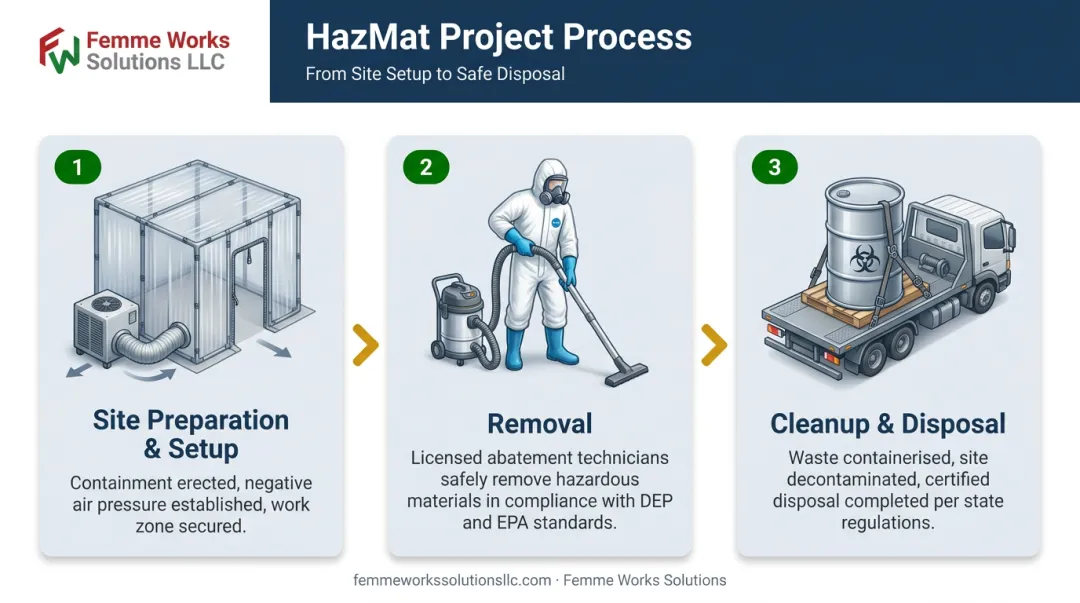 FW Femme Works Solutions LLC

HazMat Project Process

From Site Setup to Safe Disposal

1

Site Preparation & Setup

Containment erected, negative air pressure established, work zone secured.

2

Removal

Licensed abatement technicians safely remove hazardous materials in compliance with DEP and EPA standards.

3

Cleanup & Disposal

Waste containerised, site decontaminated, certified disposal completed per state regulations.

femmeworkssolutionsllc.com · Femme Works Solutions